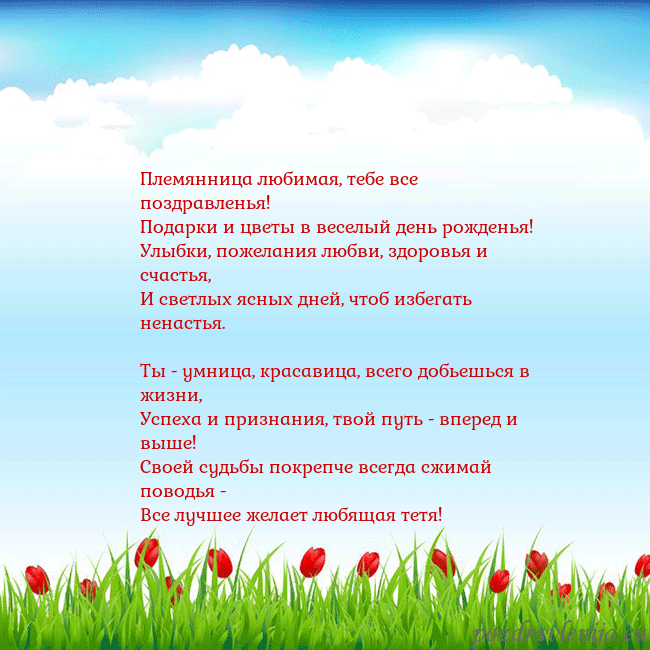 Племянница любимая, тебе все поздравленья!
Подарки и цветы в веселый день рожденья!
Улыбки, пожелания любви, здоровья и счастья,
И светлых ясных дней, чтоб избегать ненастья.

Ты - умница, красавица, всего добьешься в жизни,
Успеха и признания, твой путь - вперед и выше!
Своей судьбы покрепче всегда сжимай поводья -
Все лучшее желает любящая тетя!

pozdravlenija.eu